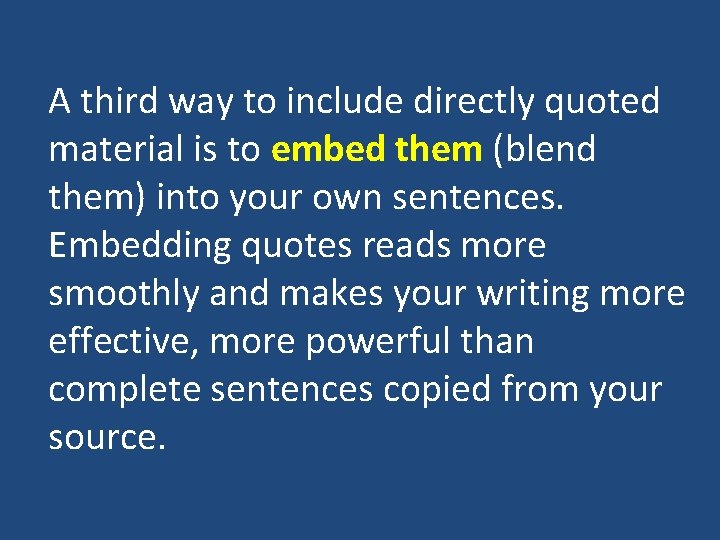 A third way to include directly quoted material is to embed them (blend them) into your own sentences. Embedding quotes reads more smoothly and makes your writing more effective, more powerful than complete sentences copied from your source.